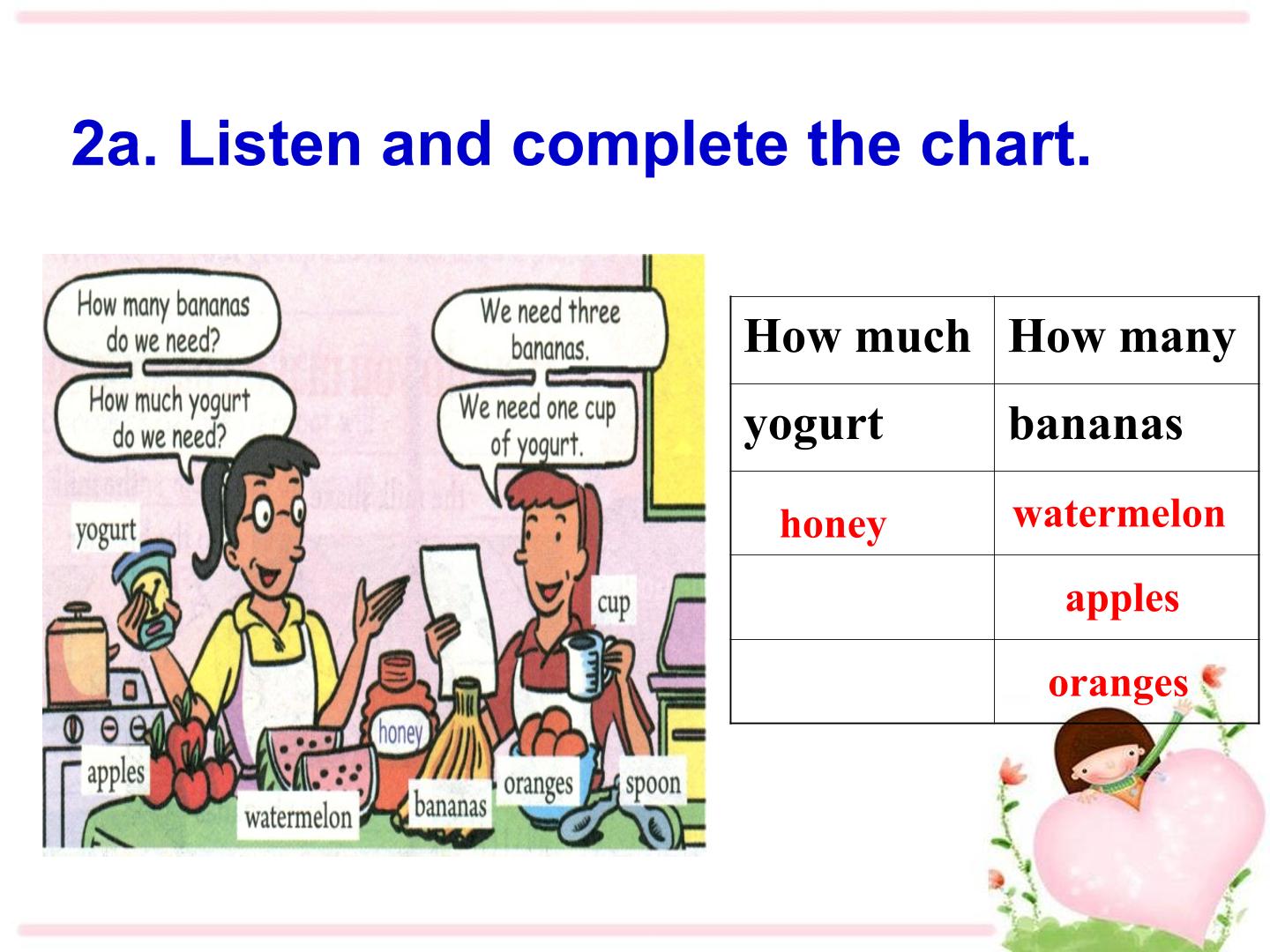 2a. Listen and complete the chart.

How many bananas do we need?

How much yogurt do we need?

We need three bananas.

We need one cup of yogurt.

yogurt

cup

honey

apples

watermelon

bananas

oranges

spoon

| How much | How many |
|---|---|
| yogurt | bananas |
| honey | watermelon |
| | apples |
| | oranges |